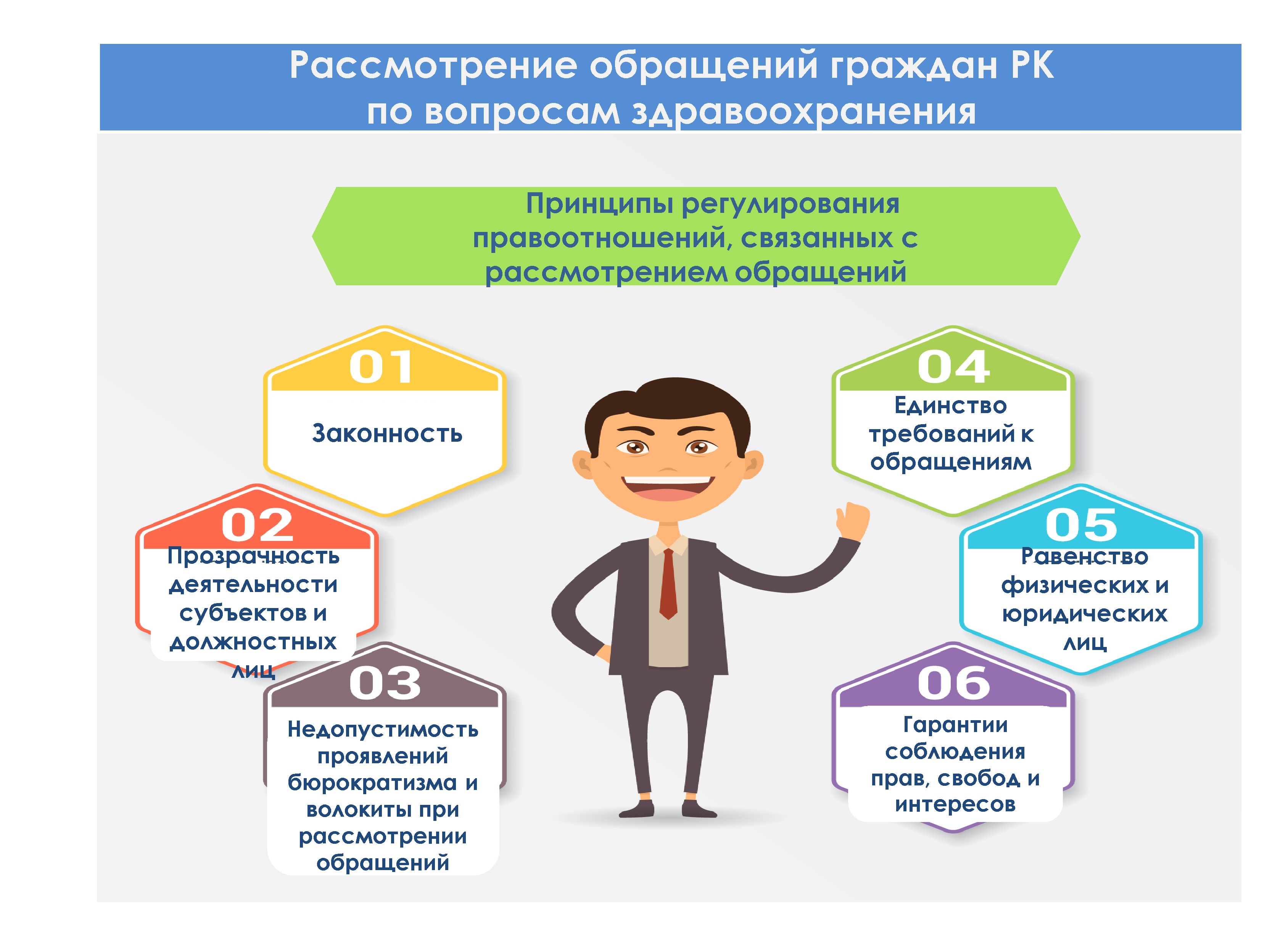 Рассмотрение обращений граждан РК по вопросам здравоохранения

Принципы регулирования правоотношений, связанных с рассмотрением обращений

01
Законность

02
Прозрачность деятельности субъектов и должностных лиц

03
Недопустимость проявлений бюрократизма и волокиты при рассмотрении обращений

04
Единство требований к обращениям

05
Равенство физических и юридических лиц

06
Гарантии соблюдения прав, свобод и интересов